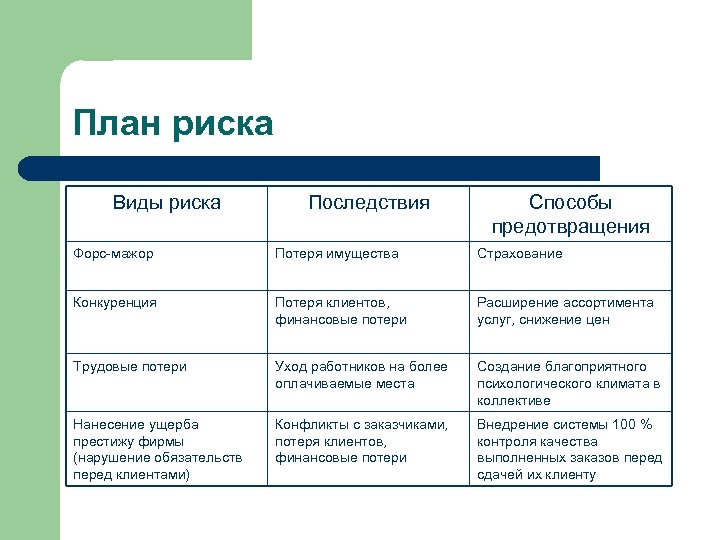 План риска

| Виды риска | Последствия | Способы предотвращения |
|---|---|---|
| Форс-мажор | Потеря имущества | Страхование |
| Конкуренция | Потеря клиентов, финансовые потери | Расширение ассортимента услуг, снижение цен |
| Трудовые потери | Уход работников на более оплачиваемые места | Создание благоприятного психологического климата в коллективе |
| Нанесение ущерба престижу фирмы (нарушение обязательств перед клиентами) | Конфликты с заказчиками, потеря клиентов, финансовые потери | Внедрение системы 100 % контроля качества выполненных заказов перед сдачей их клиенту |